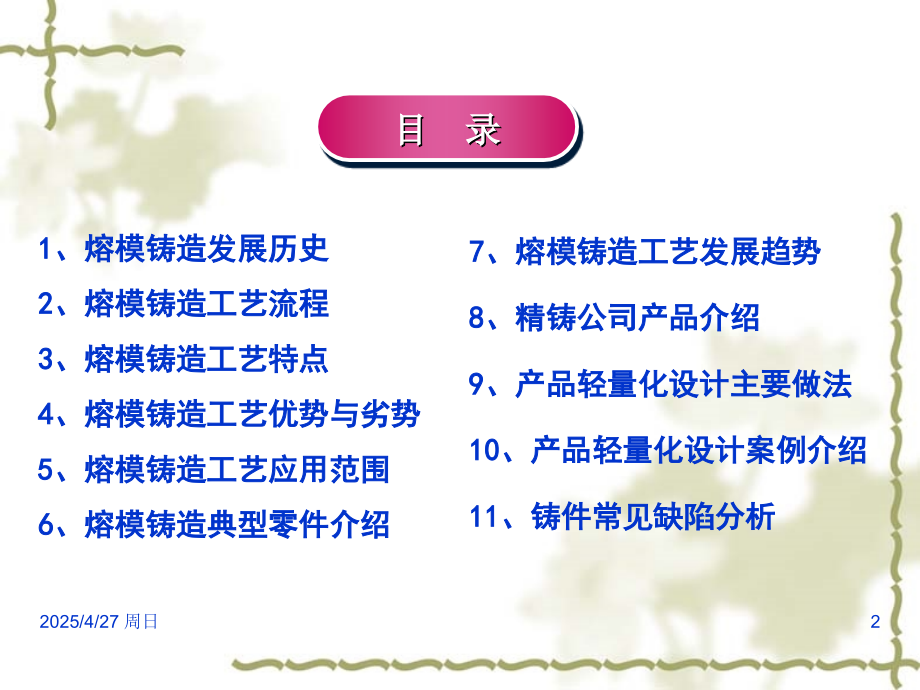 目　录

1、熔模铸造发展历史

2、熔模铸造工艺流程

3、熔模铸造工艺特点

4、熔模铸造工艺优势与劣势

5、熔模铸造工艺应用范围

6、熔模铸造典型零件介绍

7、熔模铸造工艺发展趋势

8、精铸公司产品介绍

9、产品轻量化设计主要做法

10、产品轻量化设计案例介绍

11、铸件常见缺陷分析

2025/4/27 周日

2